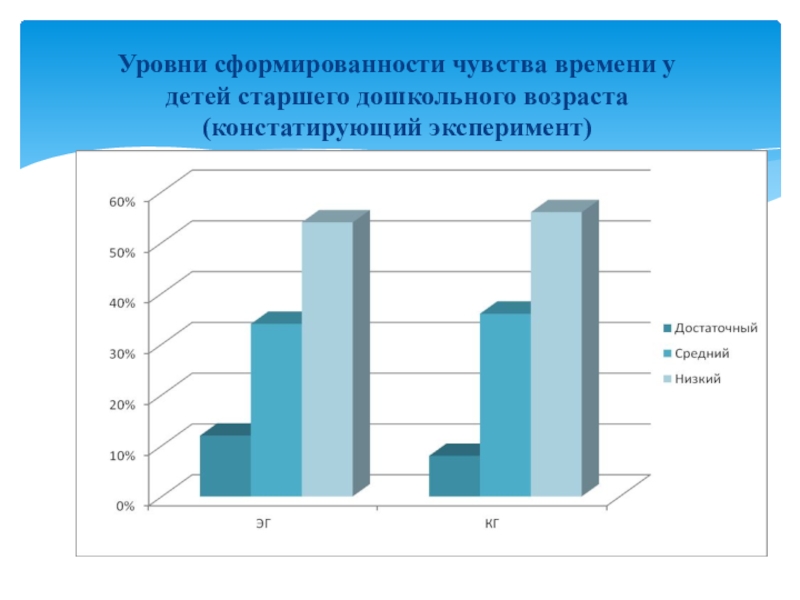 Уровни сформированности чувства времени у детей старшего дошкольного возраста (констатирующий эксперимент)

60%
50%
40%
30%
20%
10%
0%

ЭГ
КГ

Достаточный
Средний
Низкий